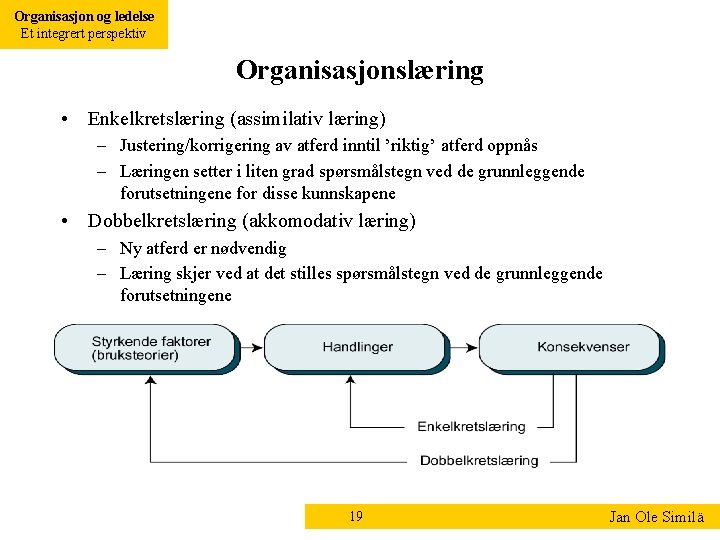 Organisasjon og ledelse
Et integrert perspektiv

Organisasjonslæring

• Enkelkretslæring (assimilativ læring)
– Justering/korrigering av atferd inntil 'riktig' atferd oppnås
– Læringen setter i liten grad spørsmålstegn ved de grunnleggende forutsetningene for disse kunnskapene
• Dobbelkretslæring (akkomodativ læring)
– Ny atferd er nødvendig
– Læring skjer ved at det stilles spørsmålstegn ved de grunnleggende forutsetningene

Styrkende faktorer (bruksteorier)
Handlinger
Konsekvenser
Enkelkretslæring
Dobbelkretslæring

19
Jan Ole Similä